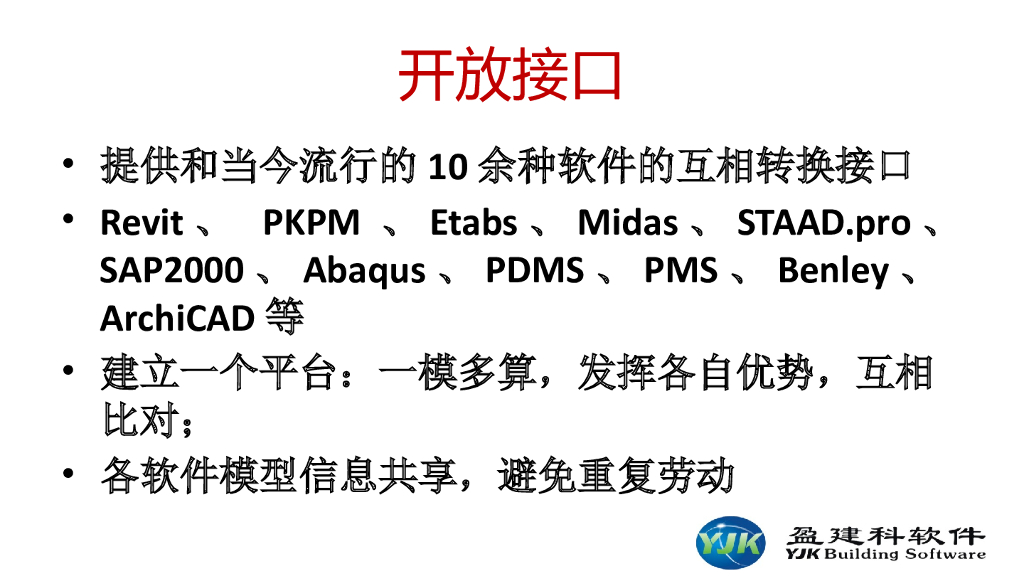 开放接口

• 提供和当今流行的 10 余种软件的互相转换接口
• Revit 、 PKPM 、 Etabs 、 Midas 、 STAAD.pro 、 SAP2000 、 Abaqus 、 PDMS 、 PMS 、 Benley 、 ArchiCAD 等
• 建立一个平台：一模多算，发挥各自优势，互相比对；
• 各软件模型信息共享，避免重复劳动

YJK 盈建科软件 YJK Building Software